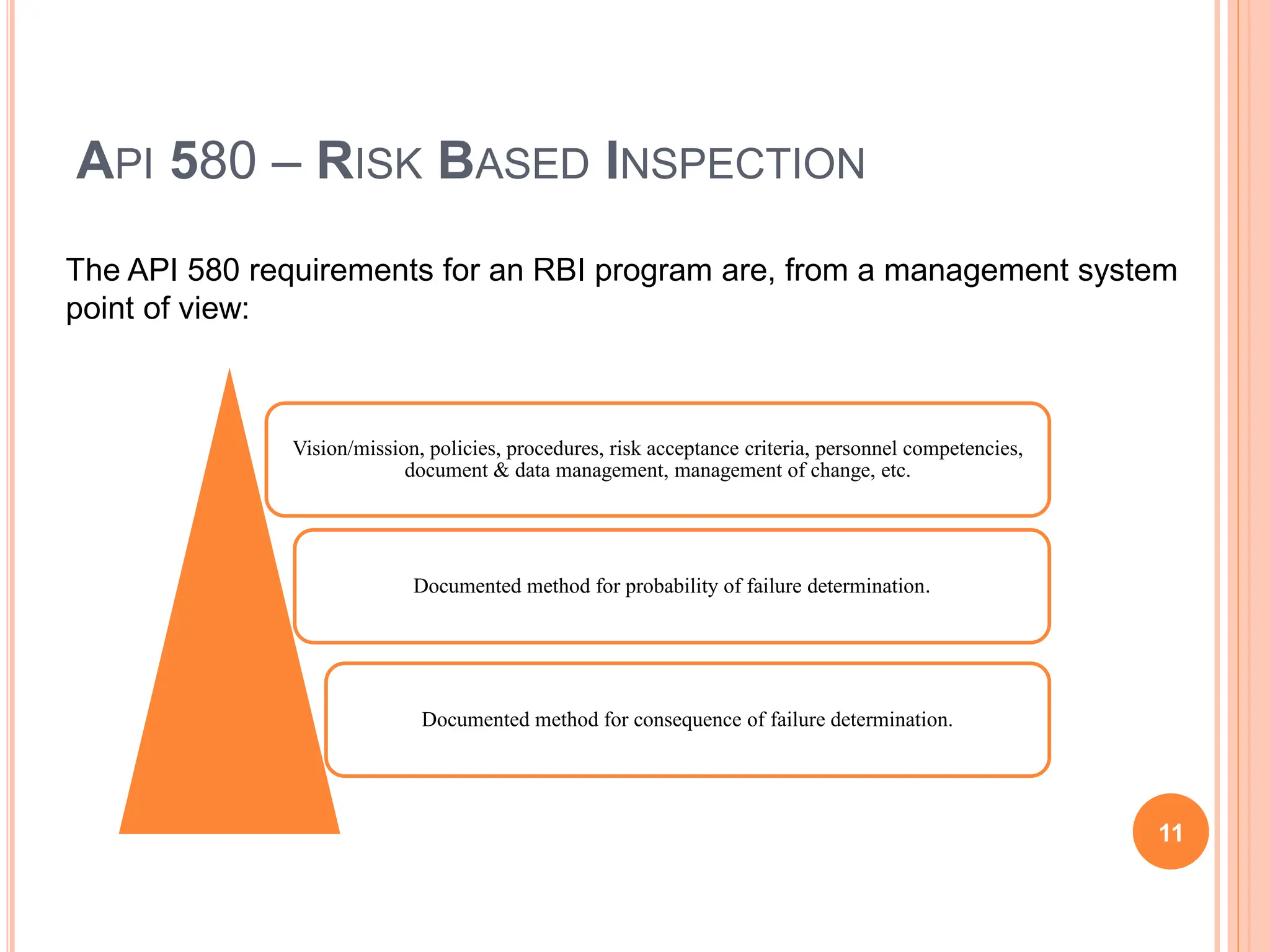 API 580 – RISK BASED INSPECTION

The API 580 requirements for an RBI program are, from a management system point of view:

Vision/mission, policies, procedures, risk acceptance criteria, personnel competencies, document & data management, management of change, etc.

Documented method for probability of failure determination.

Documented method for consequence of failure determination.

11